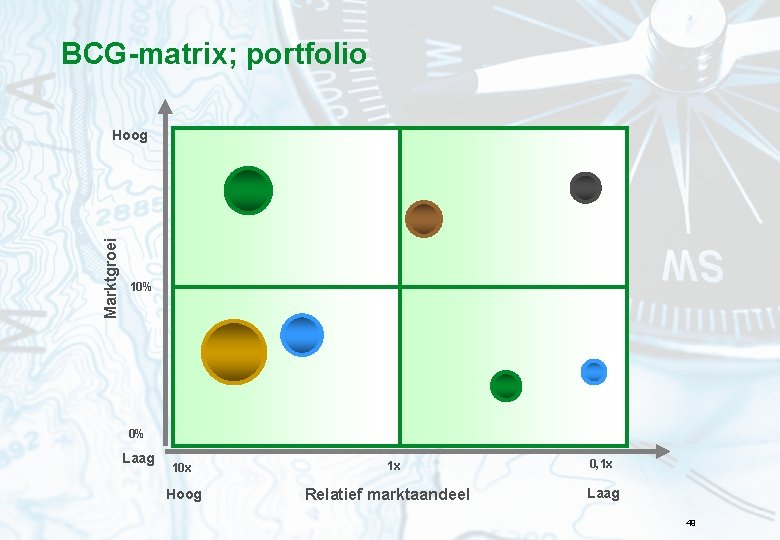 BCG-matrix; portfolio

Hoog

Marktgroei

10%

0%

Laag

10x

1x

0,1x

Hoog

Relatief marktaandeel

Laag

49